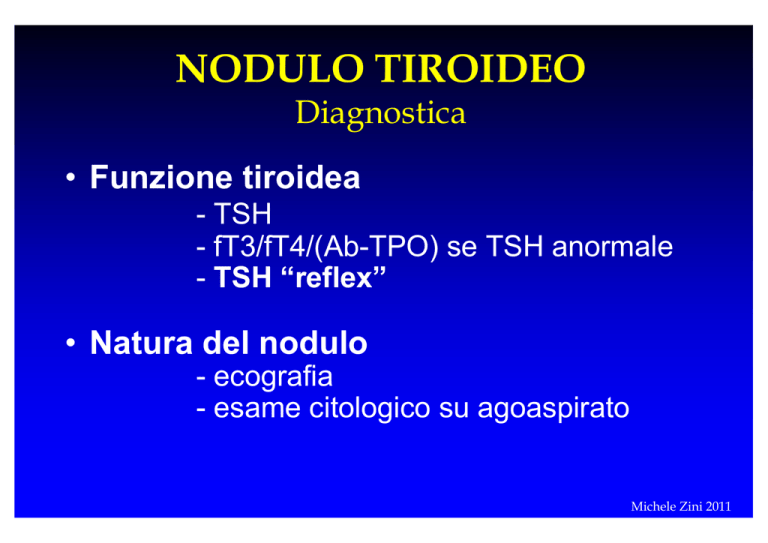 NODULO TIROIDEO
Diagnostica

• Funzione tiroidea
- TSH
- fT3/fT4/(Ab-TPO) se TSH anormale
- TSH “reflex”

• Natura del nodulo
- ecografia
- esame citologico su agoaspirato

Michele Zini 2011